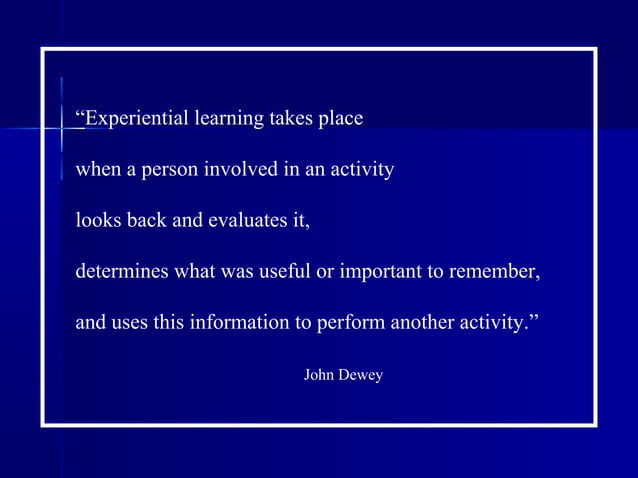 “Experiential learning takes place

when a person involved in an activity

looks back and evaluates it,

determines what was useful or important to remember,

and uses this information to perform another activity.”

John Dewey